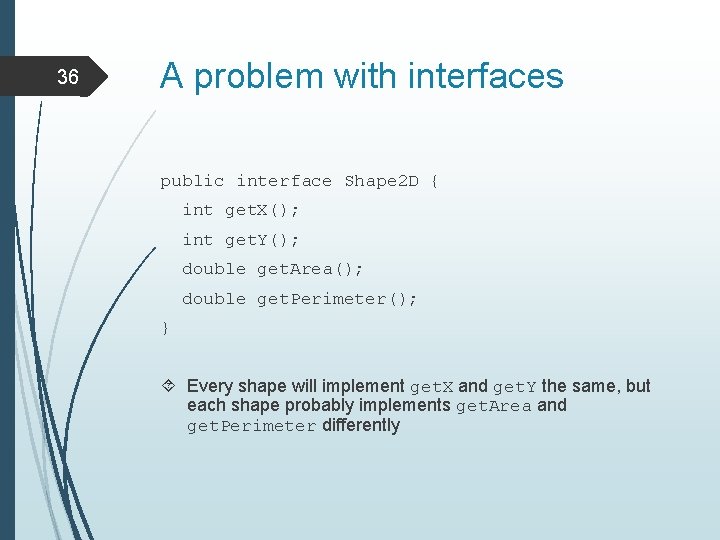 36

A problem with interfaces

public interface Shape2D {
  int getX();
  int getY();
  double getArea();
  double getPerimeter();
}

Every shape will implement getX and getY the same, but each shape probably implements getArea and getPerimeter differently